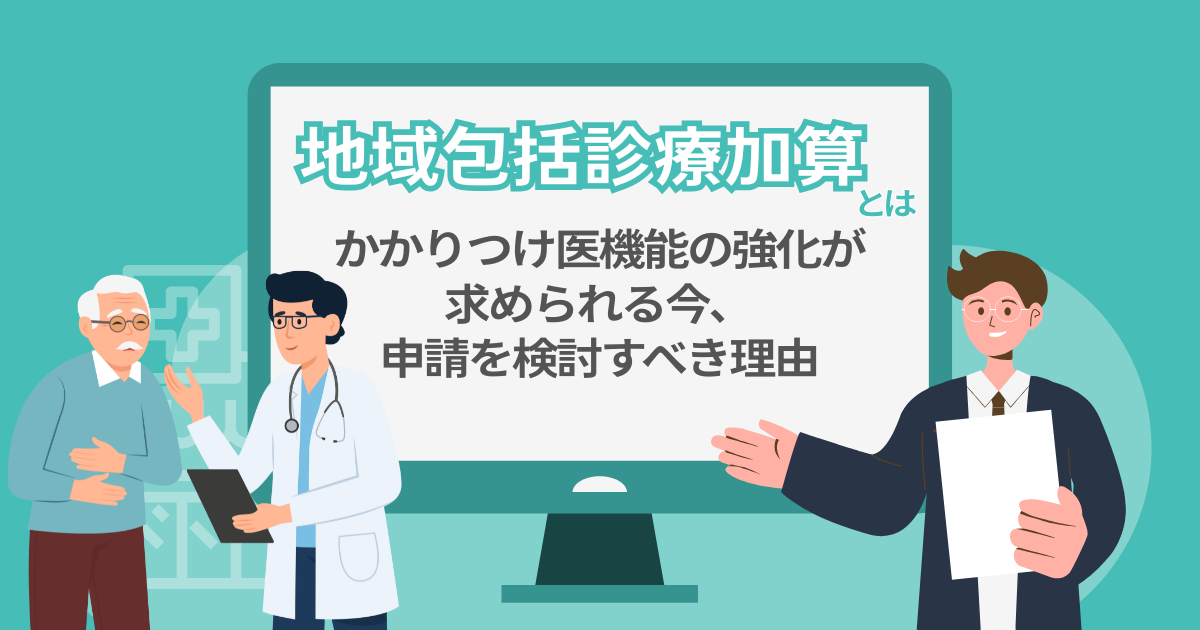 地域包括診療加算とは

かかりつけ医機能の強化が求められる今、申請を検討すべき理由